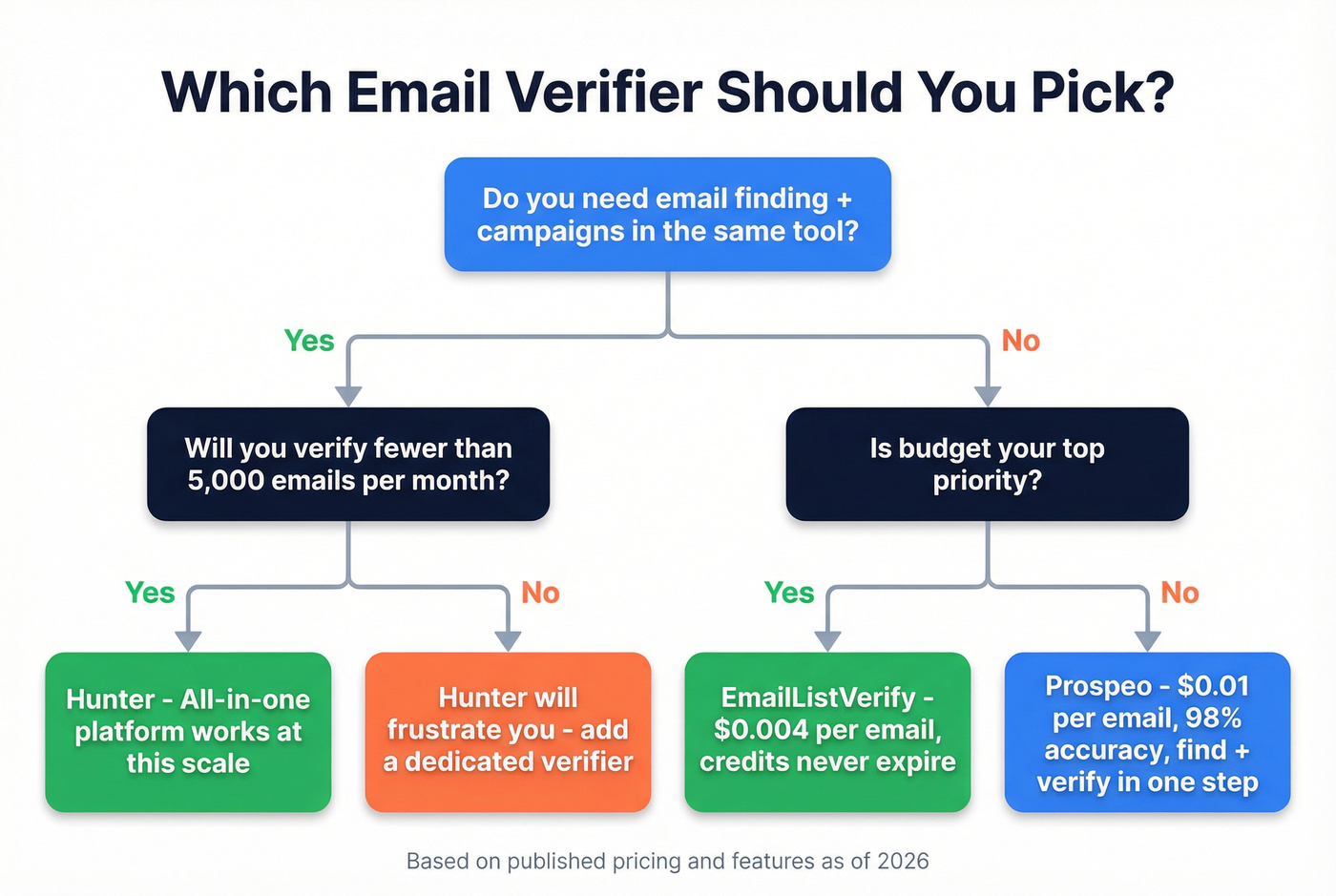 Which Email Verifier Should You Pick?

Do you need email finding + campaigns in the same tool?

Yes

No

Will you verify fewer than 5,000 emails per month?

Is budget your top priority?

Yes

No

Yes

No

Hunter - All-in-one platform works at this scale

Hunter will frustrate you - add a dedicated verifier

EmailListVerify - $0.004 per email, credits never expire

Prospeo - $0.01 per email, 98% accuracy, find + verify in one step

Based on published pricing and features as of 2026